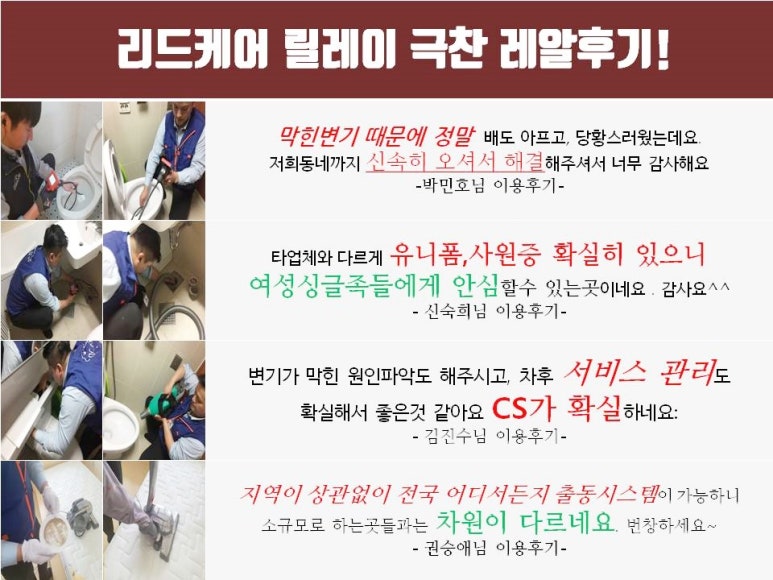 리드케어 릴레이 극찬 레알후기!

막힌변기 때문에 정말 배도 아프고, 당황스러웠는데요. 저희동네까지 신속히 오셔서 해결해주셔서 너무 감사해요
-박민호님 이용후기-

타업체와 다르게 유니폼,사원증 확실히 있으니 여성싱글족들에게 안심할수 있는곳이네요 . 감사요^^
- 신숙희님 이용후기-

변기가 막힌 원인파악도 해주시고, 차후 서비스 관리도 확실해서 좋은것 같아요 CS가 확실하네요:
- 김진수님 이용후기-

지역이 상관없이 전국 어디서든지 출동시스템이 가능하니 소규모로 하는곳들과는 차원이 다르네요. 번창하세요~
- 권승애님 이용후기-